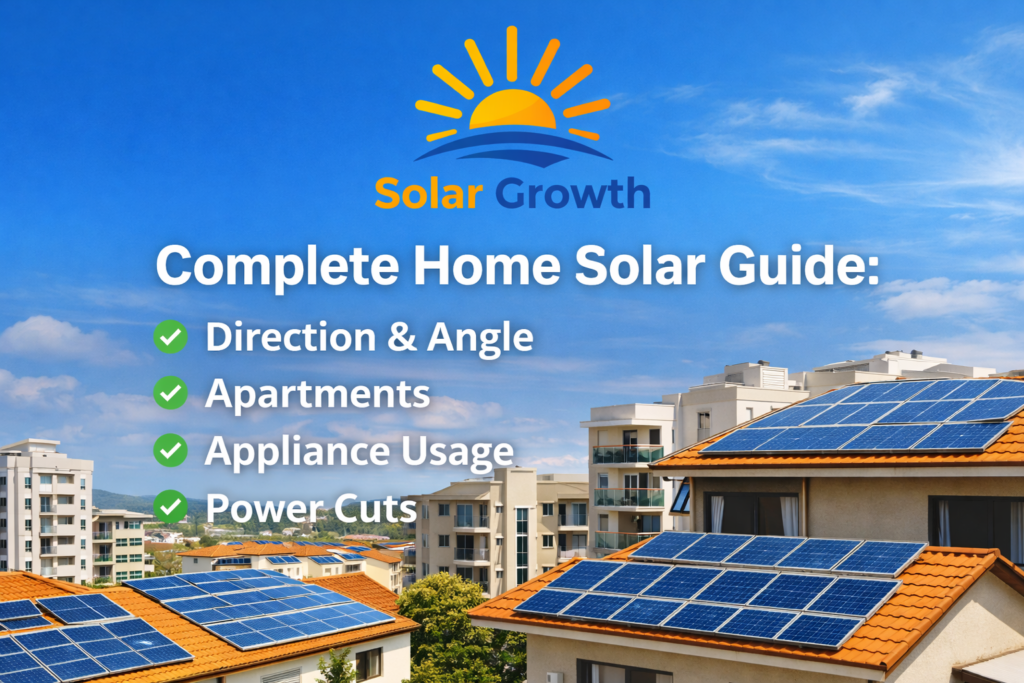 Solar Growth

Complete Home Solar Guide:

Direction & Angle
Apartments
Appliance Usage
Power Cuts